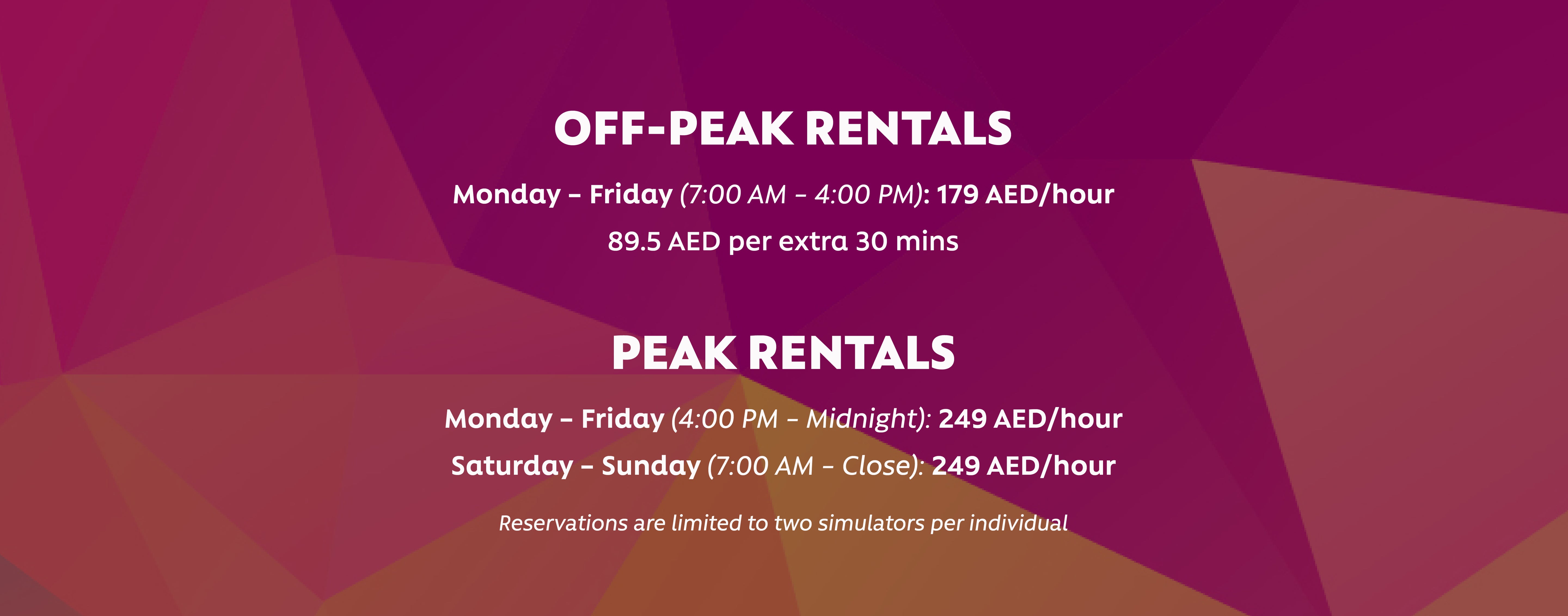 OFF-PEAK RENTALS

Monday – Friday (7:00 AM – 4:00 PM): 179 AED/hour

89.5 AED per extra 30 mins

PEAK RENTALS

Monday – Friday (4:00 PM – Midnight): 249 AED/hour

Saturday – Sunday (7:00 AM – Close): 249 AED/hour

Reservations are limited to two simulators per individual